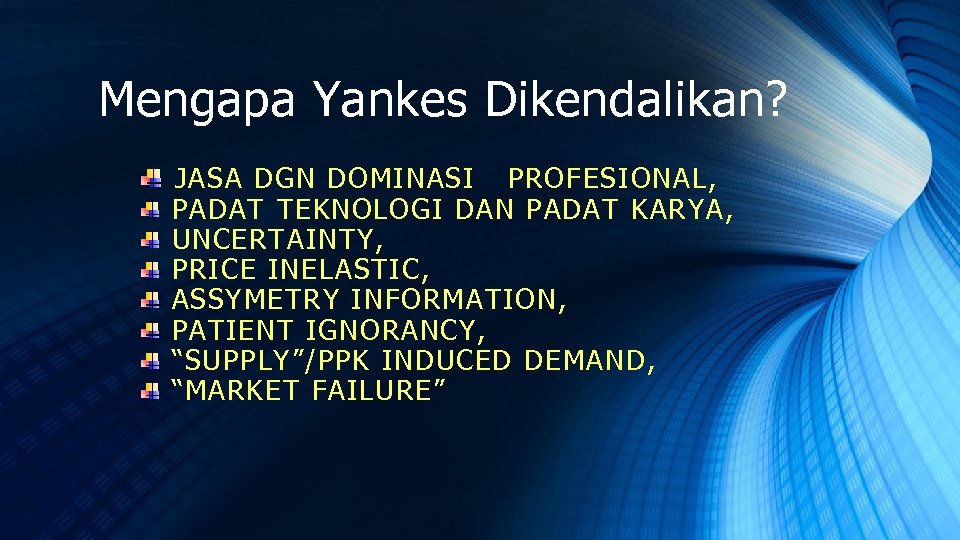 Mengapa Yankes Dikendalikan?

JASA DGN DOMINASI PROFESIONAL,
PADAT TEKNOLOGI DAN PADAT KARYA,
UNCERTAINTY,
PRICE INELASTIC,
ASSYMETRY INFORMATION,
PATIENT IGNORANCY,
“SUPPLY”/PPK INDUCED DEMAND,
“MARKET FAILURE”